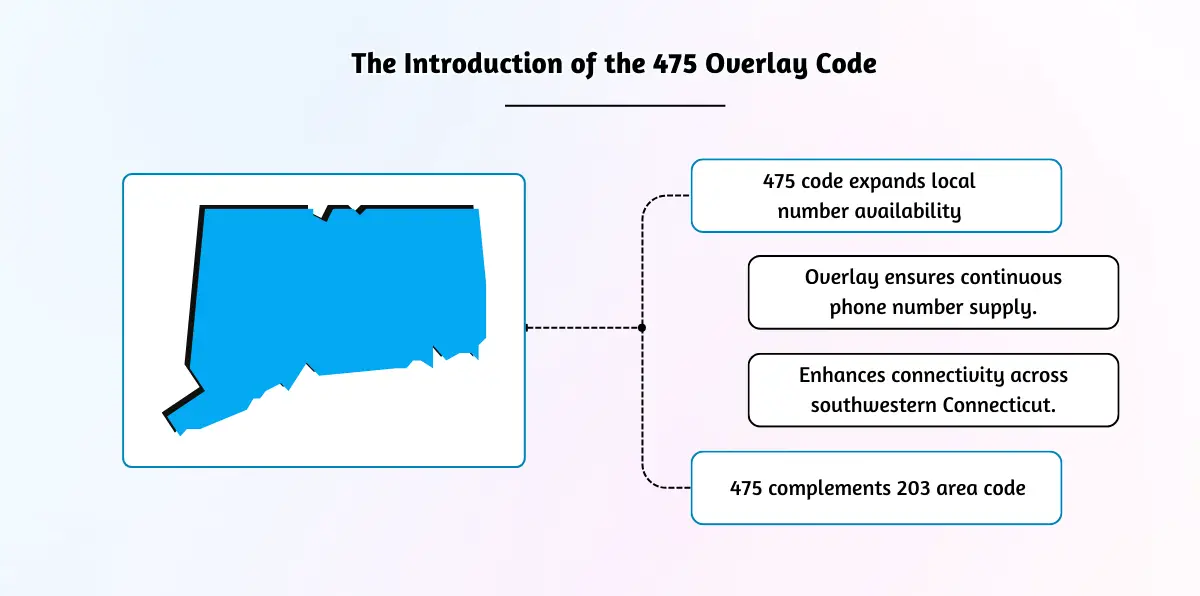 The Introduction of the 475 Overlay Code

475 code expands local number availability

Overlay ensures continuous phone number supply.

Enhances connectivity across southwestern Connecticut.

475 complements 203 area code